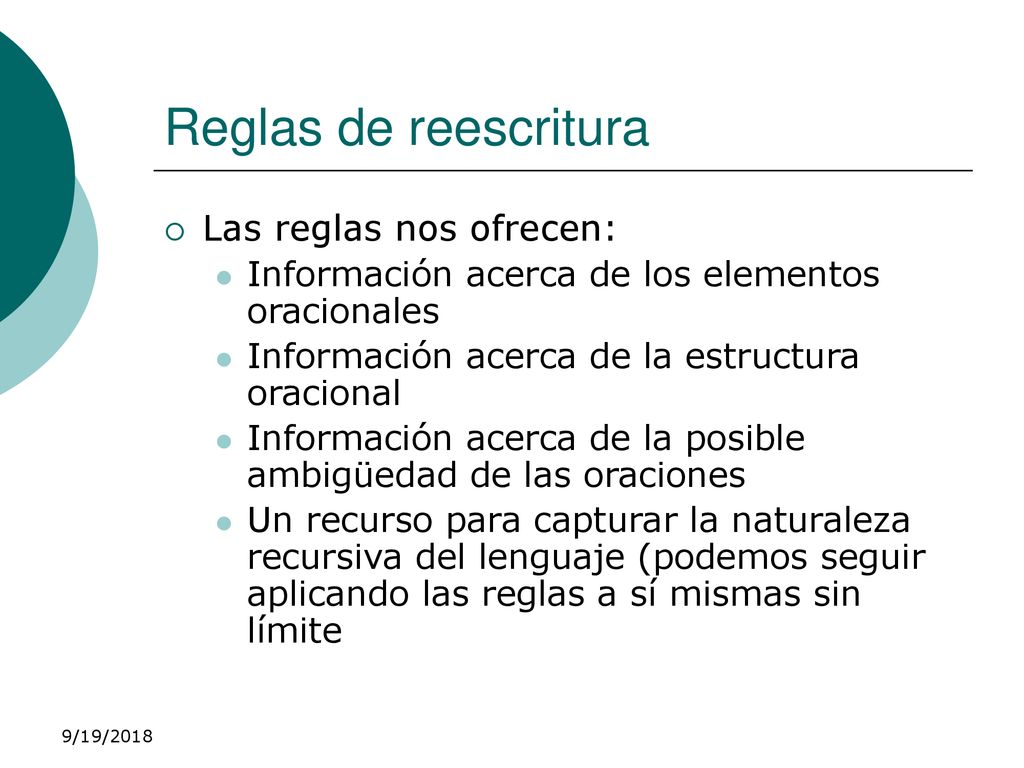 Reglas de reescritura

Las reglas nos ofrecen:

Información acerca de los elementos oracionales

Información acerca de la estructura oracional

Información acerca de la posible ambigüedad de las oraciones

Un recurso para capturar la naturaleza recursiva del lenguaje (podemos seguir aplicando las reglas a sí mismas sin límite

9/19/2018